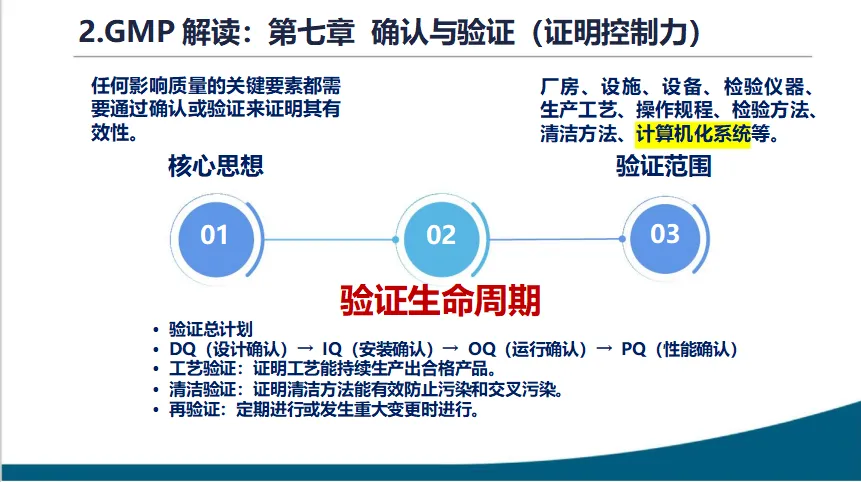 2.GMP 解读：第七章 确认与验证（证明控制力）

任何影响质量的关键要素都需要通过确认或验证来证明其有效性。

核心思想

厂房、设施、设备、检验仪器、生产工艺、操作规程、检验方法、清洁方法、计算机化系统等。

验证范围

01

02

03

验证生命周期

• 验证总计划
• DQ（设计确认）→ IQ（安装确认）→ OQ（运行确认）→ PQ（性能确认）
• 工艺验证：证明工艺能持续生产出合格产品。
• 清洁验证：证明清洁方法能有效防止污染和交叉污染。
• 再验证：定期进行或发生重大变更时进行。